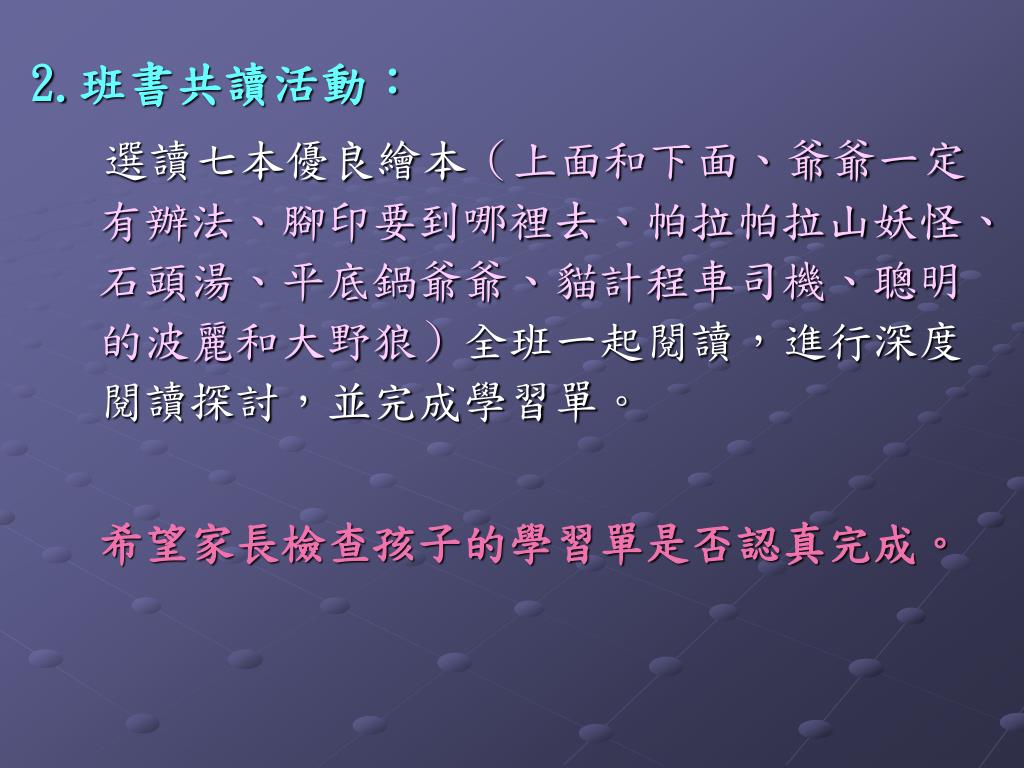 2. 班書共讀活動：

選讀七本優良繪本（上面和下面、爺爺一定有辦法、腳印要到哪裡去、帕拉帕拉山妖怪、石頭湯、平底鍋爺爺、貓計程車司機、聰明的波麗和大野狼）全班一起閱讀，進行深度閱讀探討，並完成學習單。

希望家長檢查孩子的學習單是否認真完成。